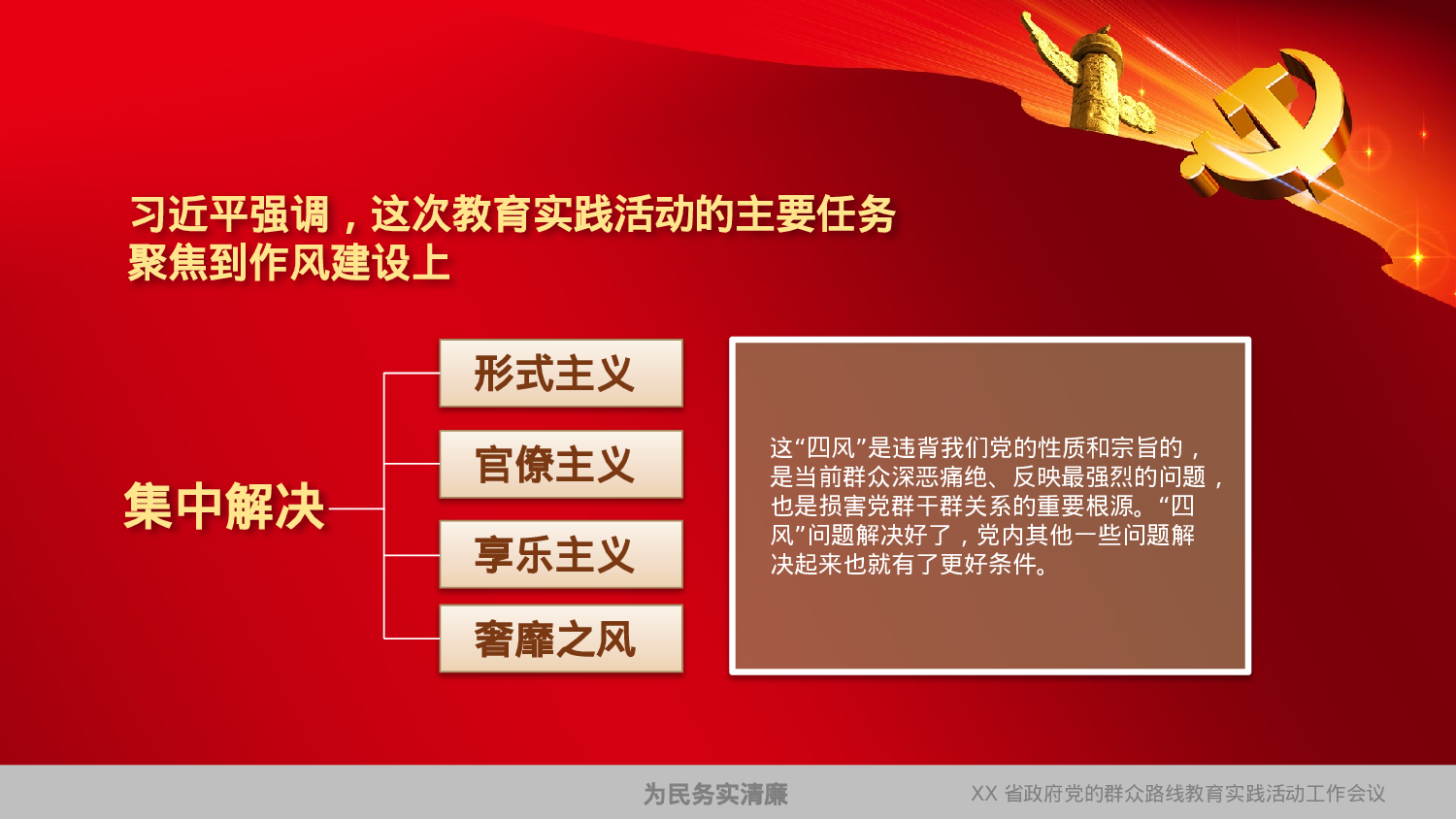 习近平强调，这次教育实践活动的主要任务聚焦到作风建设上

集中解决

形式主义

官僚主义

享乐主义

奢靡之风

这“四风”是违背我们党的性质和宗旨的，是当前群众深恶痛绝、反映最强烈的问题，也是损害党群干群关系的重要根源。“四风”问题解决好了，党内其他一些问题解决起来也就有了更好条件。

为民务实清廉

XX 省政府党的群众路线教育实践活动工作会议